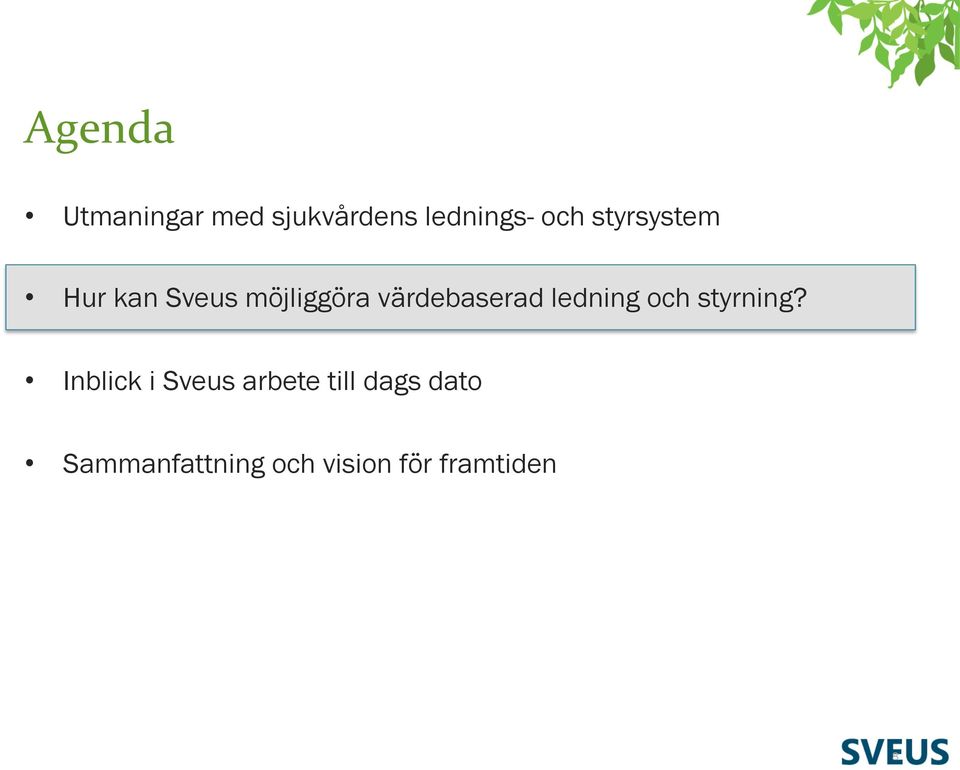 Agenda

• Utmaningar med sjukvårdens lednings- och styrsystem

• Hur kan Sveus möjliggöra värdebaserad ledning och styrning?

• Inblick i Sveus arbete till dags dato

• Sammanfattning och vision för framtiden

SVEUS